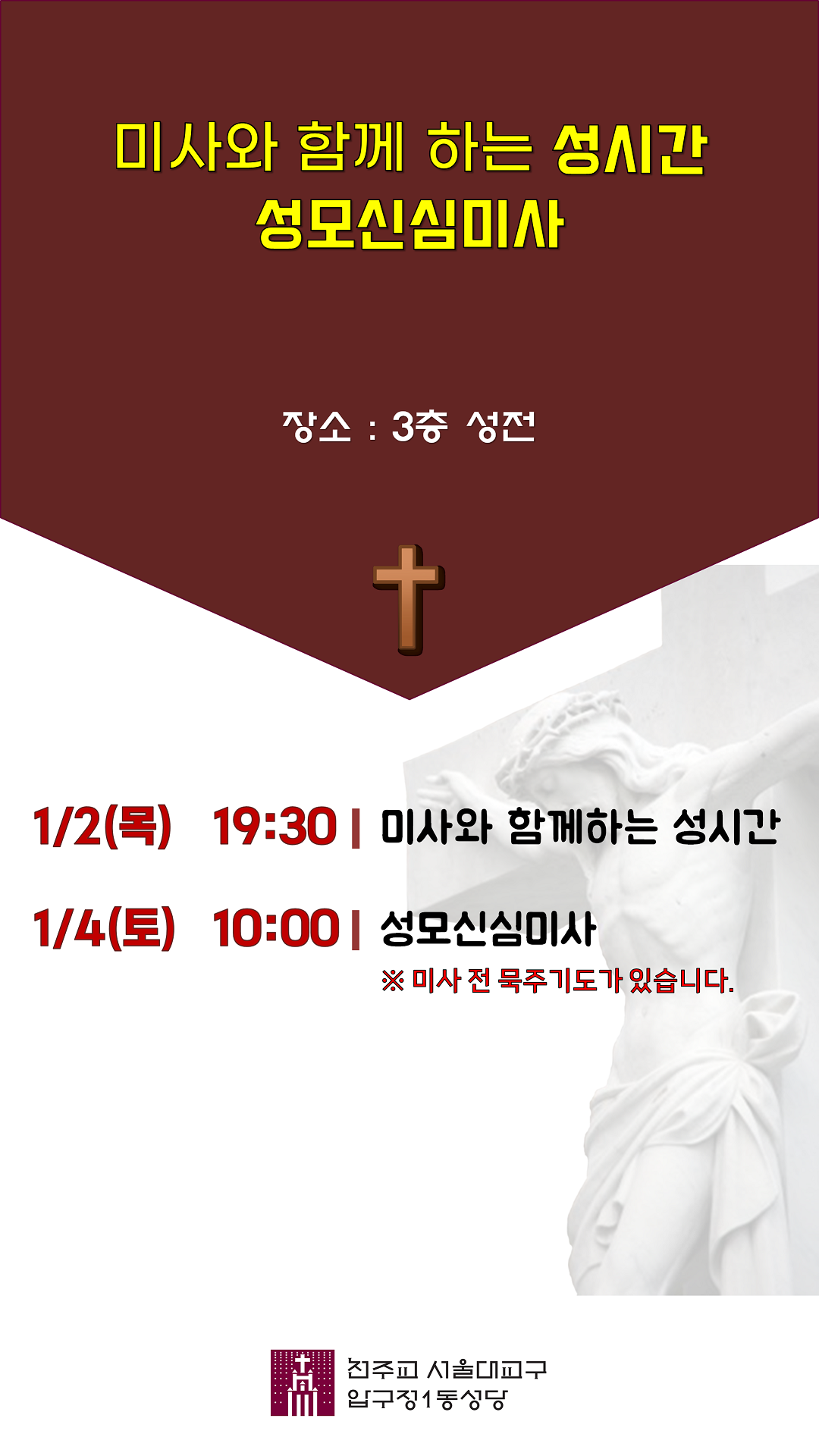 미사와 함께 하는 성시간
성모신심미사

장소 : 3층 성전

1/2(목) 19:30 | 미사와 함께하는 성시간

1/4(토) 10:00 | 성모신심미사
※ 미사 전 묵주기도가 있습니다.

천주교 서울대교구
압구정1동성당